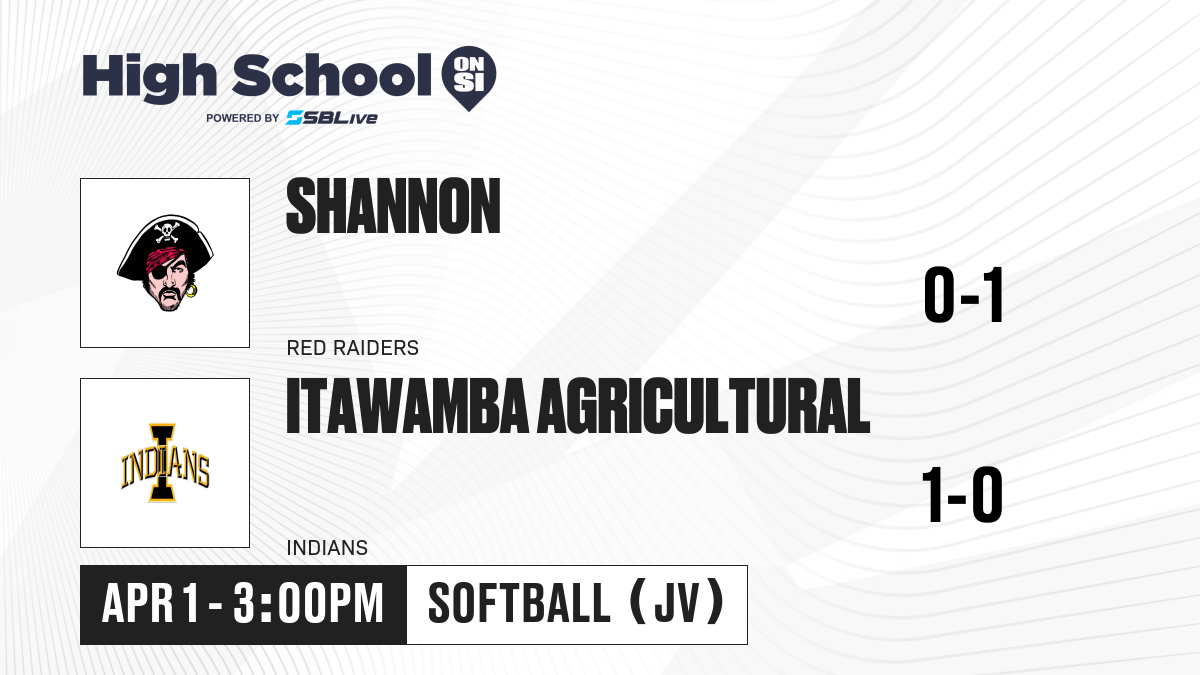 High School ON SI
POWERED BY SBLive

SHANNON
0-1
RED RAIDERS

INDIANS
ITAWAMBA AGRICULTURAL
1-0
INDIANS

APR 1 - 3:00PM
SOFTBALL (JV)